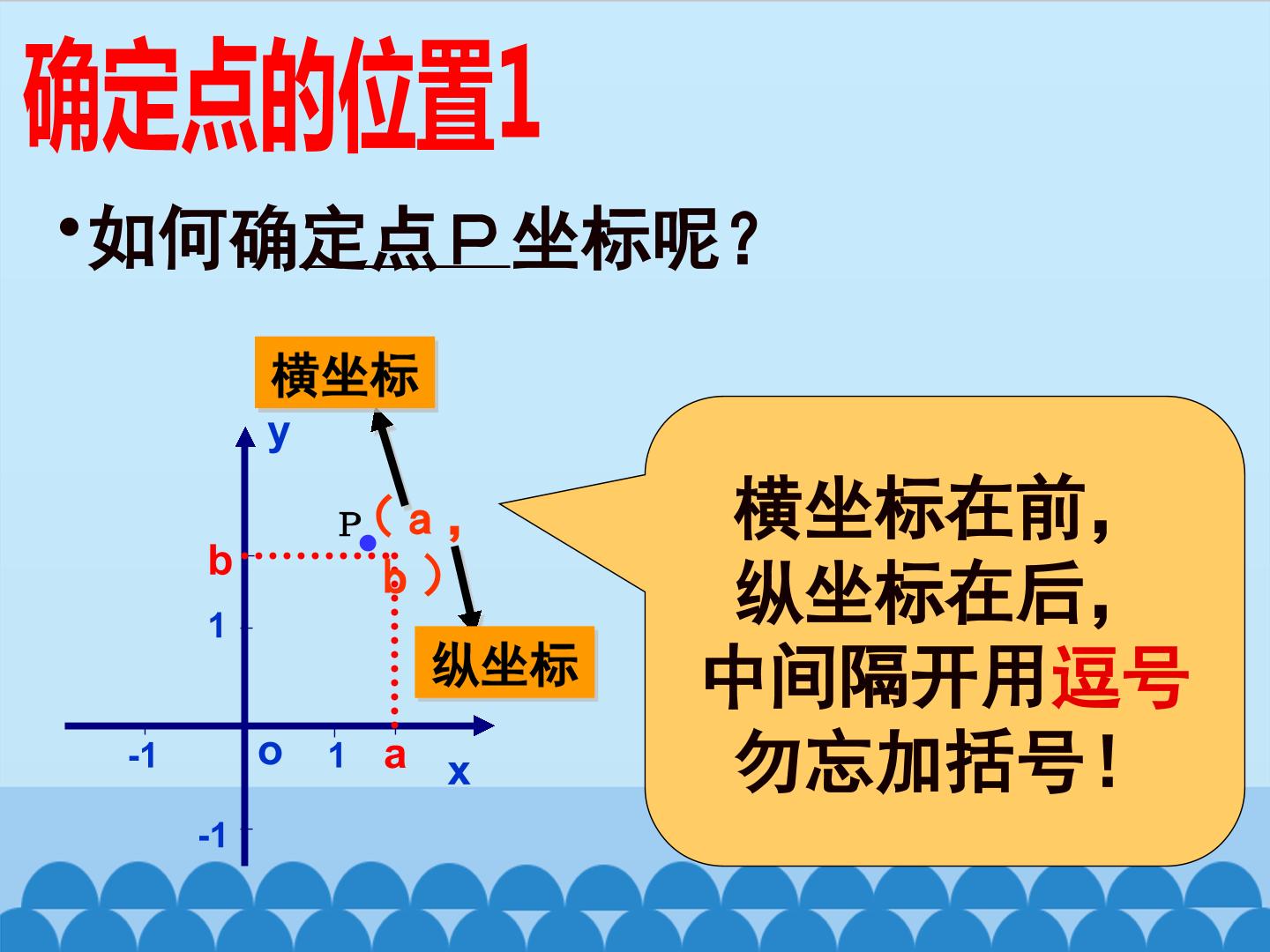 确定点的位置1

• 如何确定点P坐标呢？

横坐标

y

P （a，b）

b

1

纵坐标

-1

o

1

a

x

-1

横坐标在前，
纵坐标在后，
中间隔开用逗号
勿忘加括号！